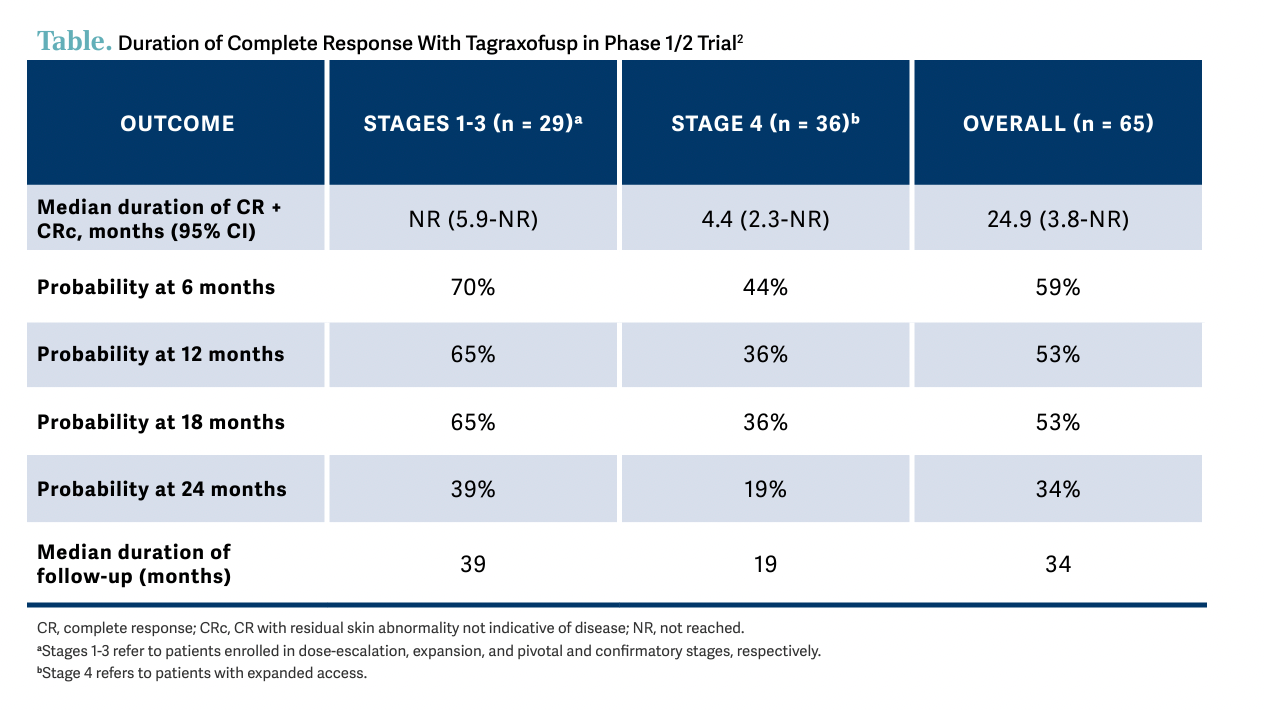 Table. Duration of Complete Response With Tagraxofusp in Phase 1/2 Trial$^2$

| OUTCOME | STAGES 1-3 (n = 29)$^a$ | STAGE 4 (n = 36)$^b$ | OVERALL (n = 65) |
|---|---|---|---|
| Median duration of CR + CRc, months (95% CI) | NR (5.9-NR) | 4.4 (2.3-NR) | 24.9 (3.8-NR) |
| Probability at 6 months | 70% | 44% | 59% |
| Probability at 12 months | 65% | 36% | 53% |
| Probability at 18 months | 65% | 36% | 53% |
| Probability at 24 months | 39% | 19% | 34% |
| Median duration of follow-up (months) | 39 | 19 | 34 |

CR, complete response; CRc, CR with residual skin abnormality not indicative of disease; NR, not reached.
$^a$Stages 1-3 refer to patients enrolled in dose-escalation, expansion, and pivotal and confirmatory stages, respectively.
$^b$Stage 4 refers to patients with expanded access.